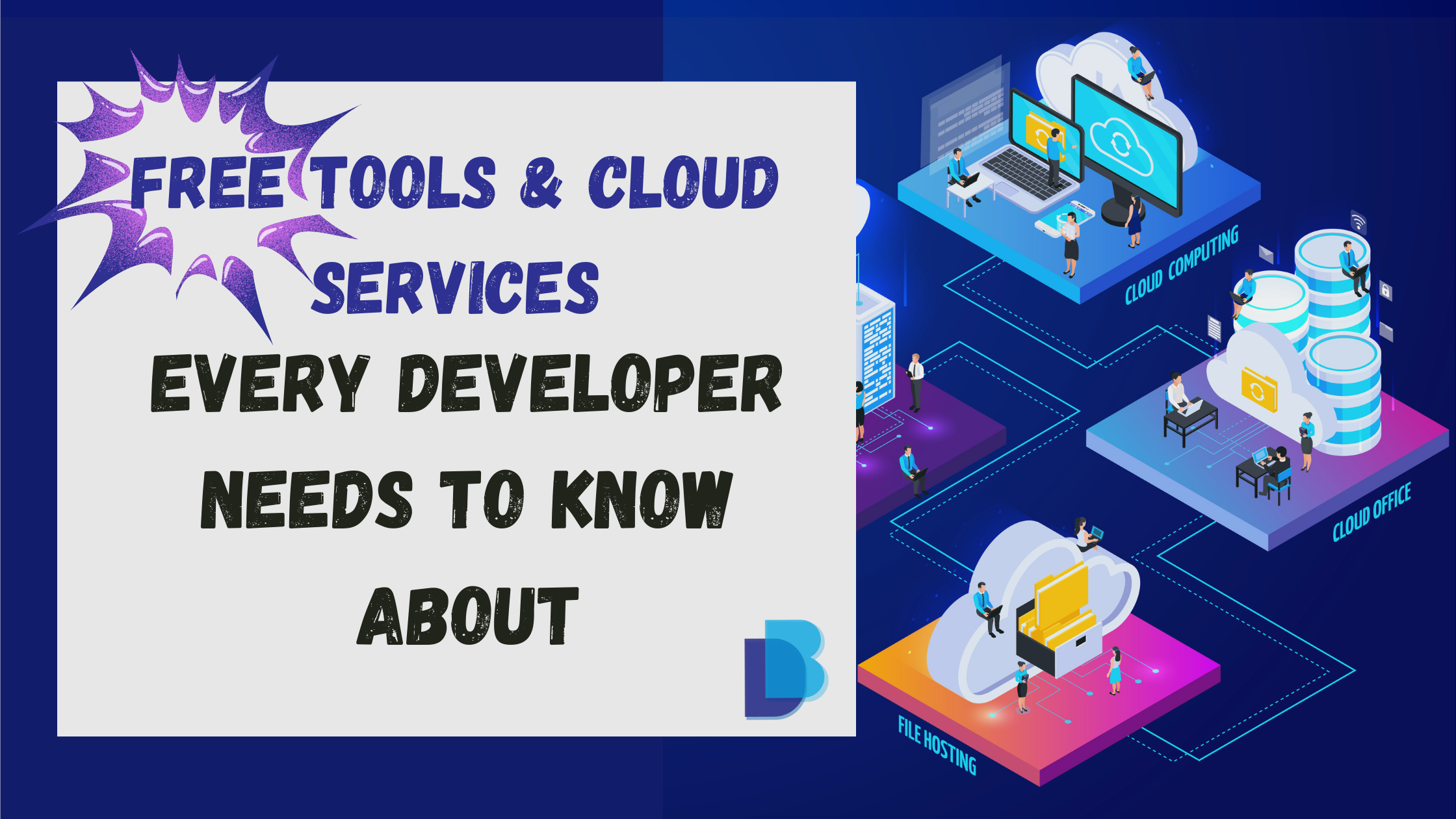 FREE TOOLS & CLOUD SERVICES

EVERY DEVELOPER NEEDS TO KNOW ABOUT

DB

CLOUD COMPUTING

CLOUD OFFICE

FILE HOSTING